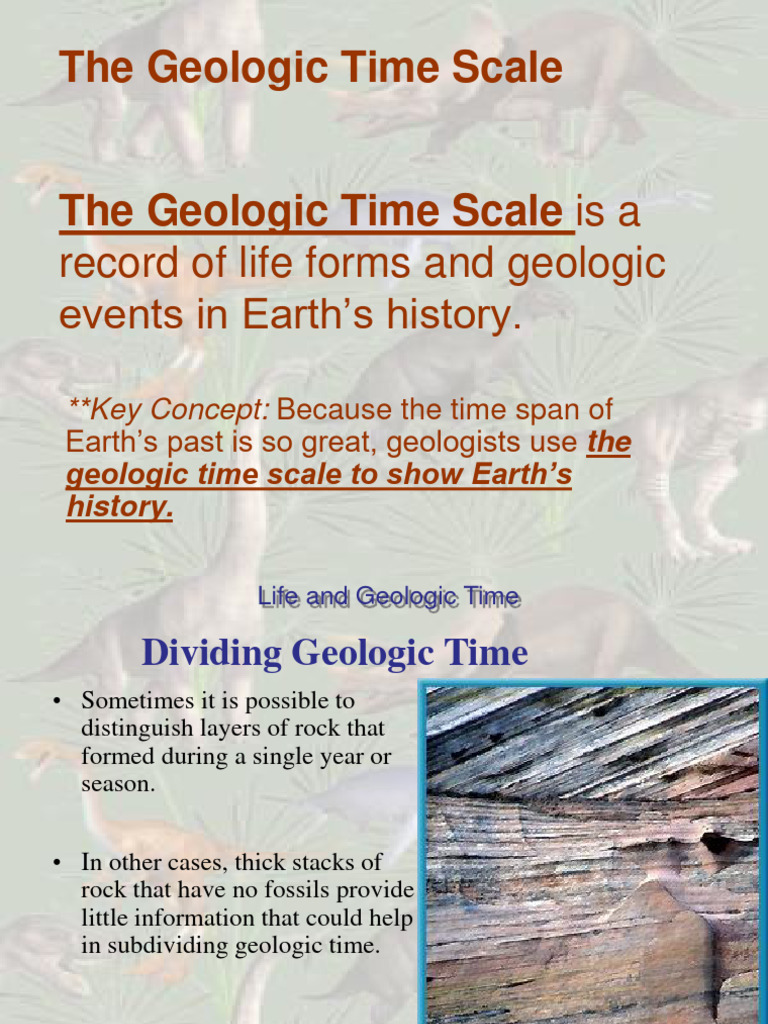 The Geologic Time Scale

The Geologic Time Scale is a record of life forms and geologic events in Earth's history.

**Key Concept: Because the time span of Earth's past is so great, geologists use the geologic time scale to show Earth's history.

Life and Geologic Time

Dividing Geologic Time

• Sometimes it is possible to distinguish layers of rock that formed during a single year or season.

• In other cases, thick stacks of rock that have no fossils provide little information that could help in subdividing geologic time.